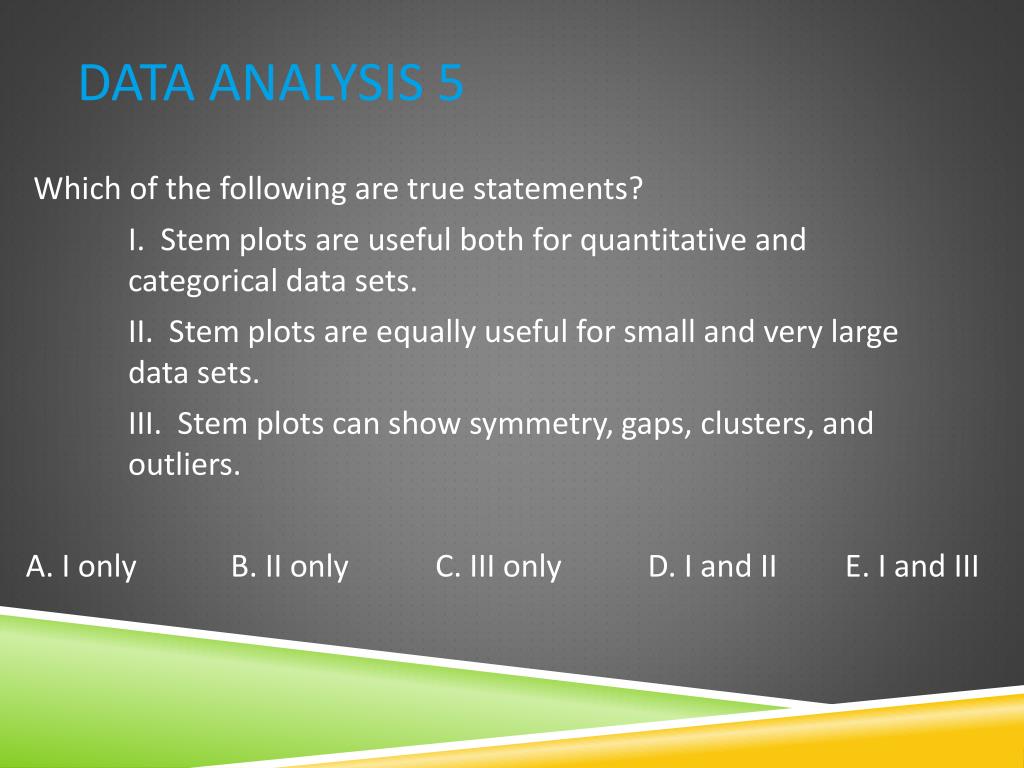 DATA ANALYSIS 5

Which of the following are true statements?

I. Stem plots are useful both for quantitative and categorical data sets.

II. Stem plots are equally useful for small and very large data sets.

III. Stem plots can show symmetry, gaps, clusters, and outliers.

A. I only B. II only C. III only D. I and II E. I and III